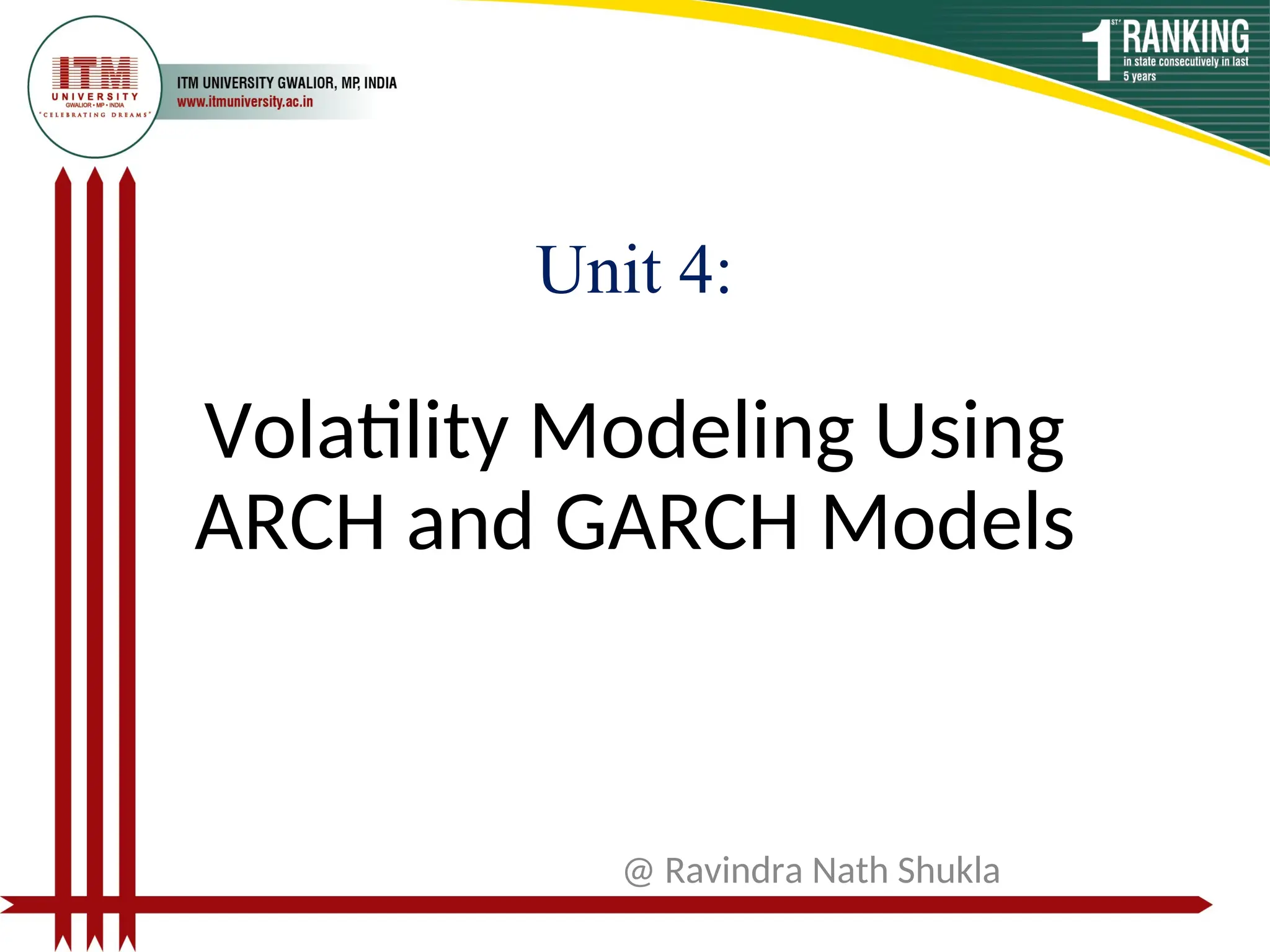 ITM
UNIVERSITY
GWALIOR • MP • INDIA
"CELEBRATING DREAMS"

ITM UNIVERSITY GWALIOR, MP, INDIA
www.itmuniversity.ac.in

1ST RANKING
in state consecutively in last 5 years

Unit 4:

Volatility Modeling Using ARCH and GARCH Models

@ Ravindra Nath Shukla